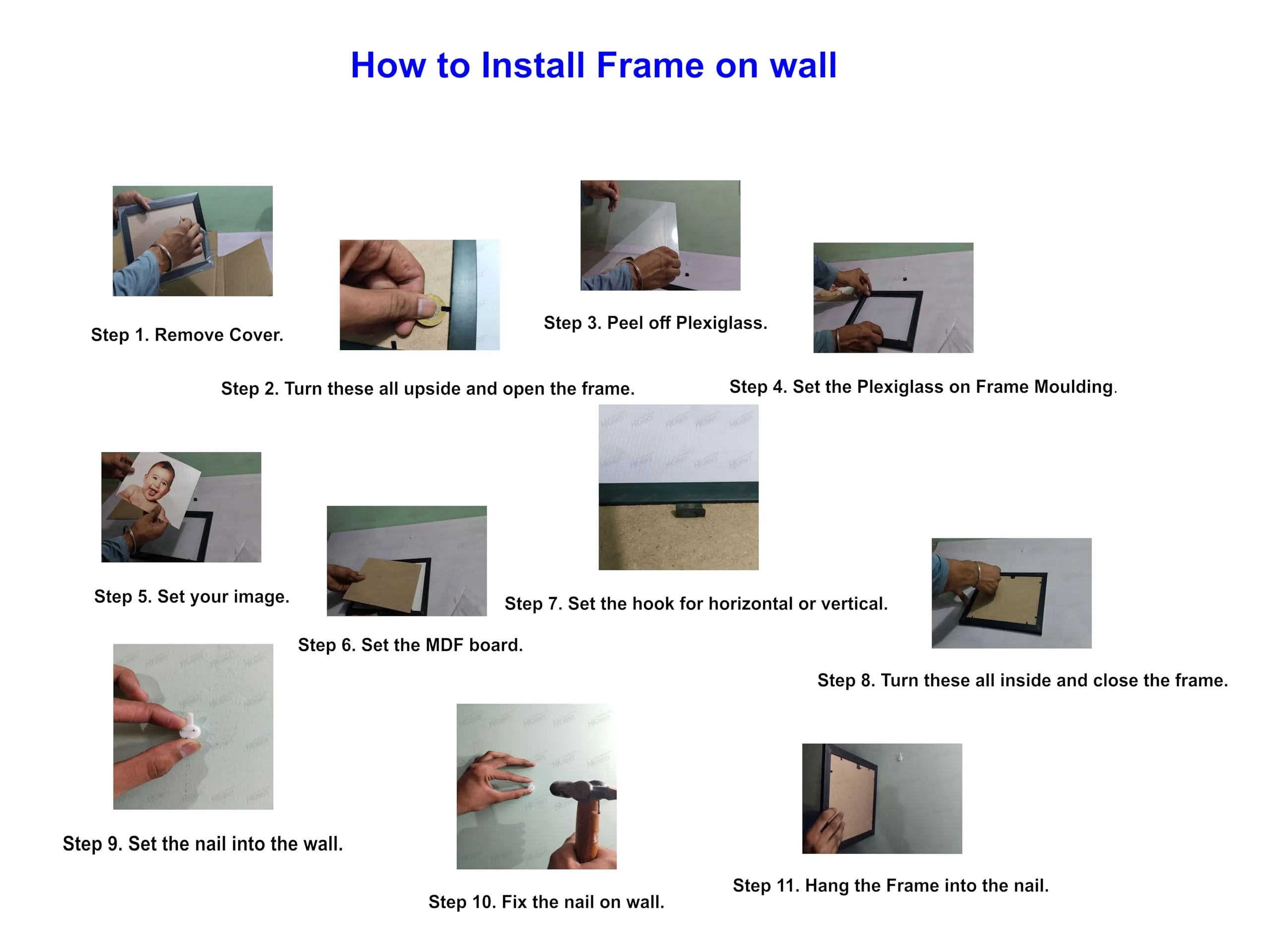 How to Install Frame on wall

Step 1. Remove Cover.

Step 2. Turn these all upside and open the frame.

Step 3. Peel off Plexiglass.

Step 4. Set the Plexiglass on Frame Moulding.

Step 5. Set your image.

Step 6. Set the MDF board.

Step 7. Set the hook for horizontal or vertical.

Step 8. Turn these all inside and close the frame.

Step 9. Set the nail into the wall.

Step 10. Fix the nail on wall.

Step 11. Hang the Frame into the nail.